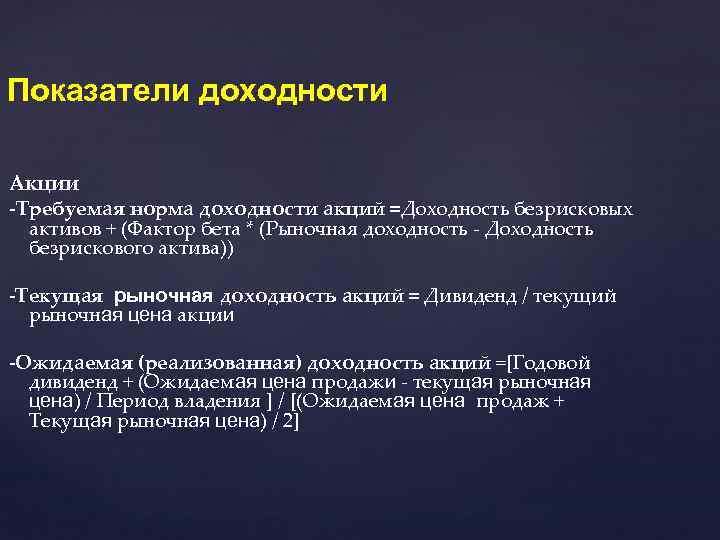 Показатели доходности

Акции
-Требуемая норма доходности акций =Доходность безрисковых активов + (Фактор бета * (Рыночная доходность - Доходность безрискового актива))

-Текущая рыночная доходность акций = Дивиденд / текущий рыночная цена акции

-Ожидаемая (реализованная) доходность акций =[Годовой дивиденд + (Ожидаемая цена продажи - текущая рыночная цена) / Период владения ] / [(Ожидаемая цена продаж + Текущая рыночная цена) / 2]